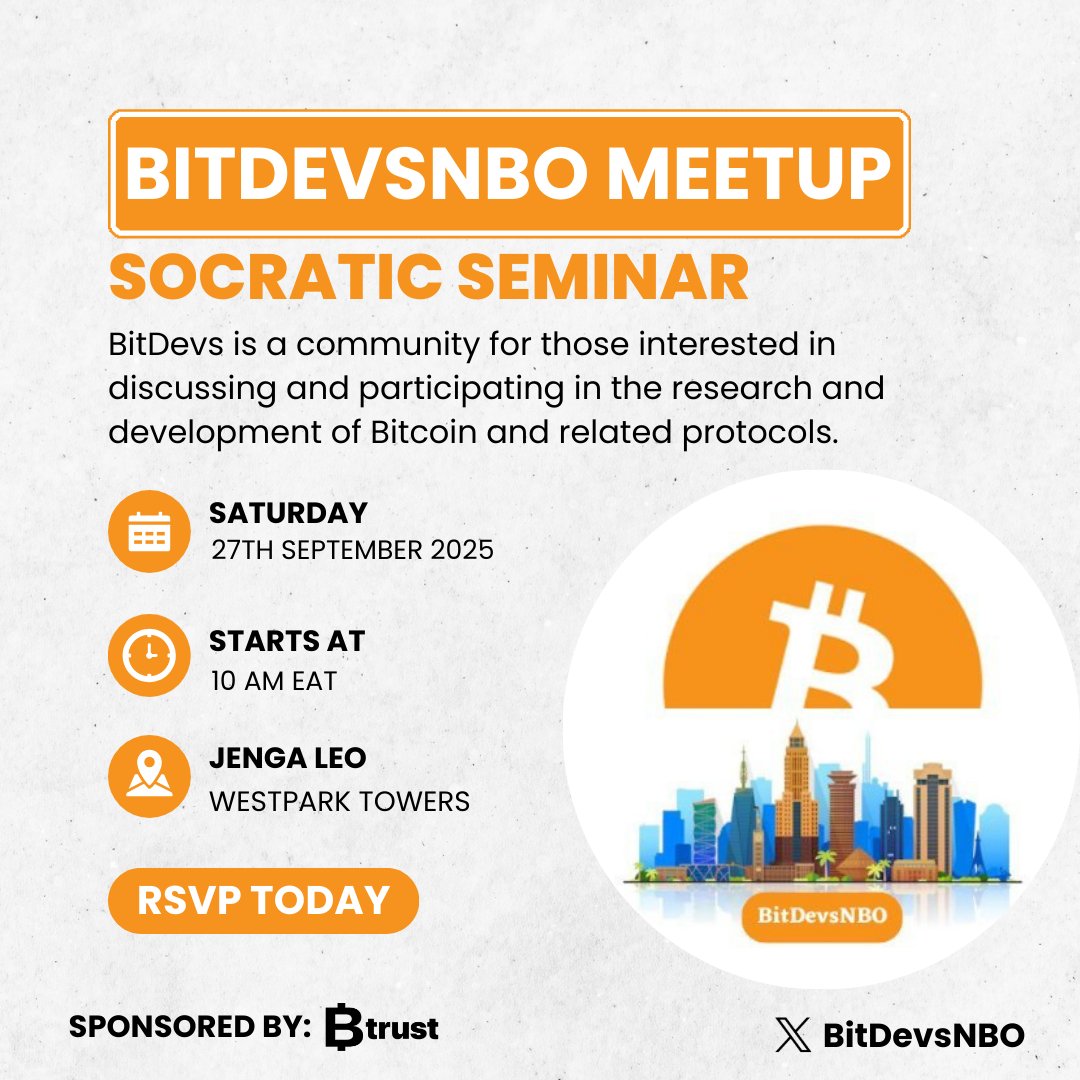 BITDEVSNBO MEETUP

SOCRATIC SEMINAR

BitDevs is a community for those interested in discussing and participating in the research and development of Bitcoin and related protocols.

SATURDAY
27TH SEPTEMBER 2025

STARTS AT
10 AM EAT

JENGA LEO
WESTPARK TOWERS

RSVP TODAY

BitDevsNBO

SPONSORED BY: Btrust

BitDevsNBO